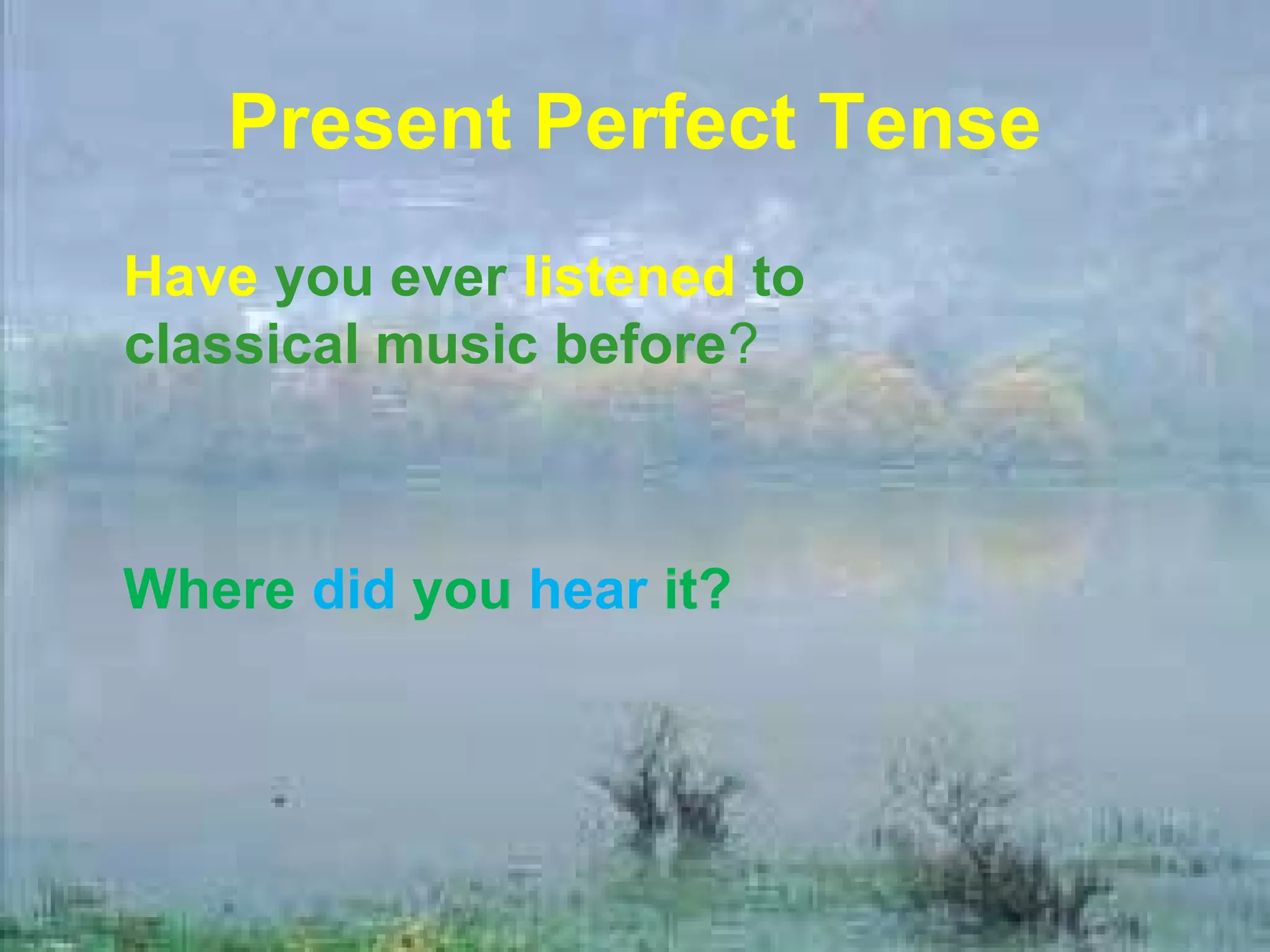 Present Perfect Tense

Have you ever listened to classical music before?

Where did you hear it?